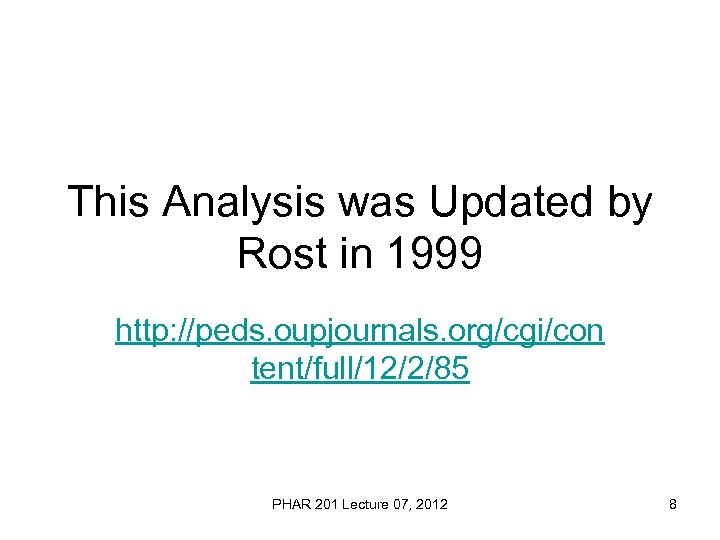 This Analysis was Updated by Rost in 1999

http://peds.oupjournals.org/cgi/content/full/12/2/85

PHAR 201 Lecture 07, 2012

8